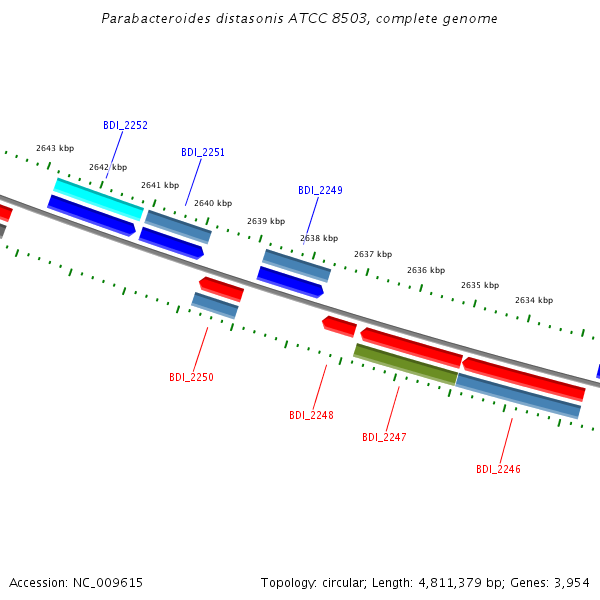 Parabacteroides distasonis ATCC 8503, complete genome

BDI_2252

BDI_2251

BDI_2249

2643 kbp

2642 kbp

2641 kbp

2640 kbp

2639 kbp

2638 kbp

2637 kbp

2636 kbp

2635 kbp

2634 kbp

BDI_2250

BDI_2248

BDI_2247

BDI_2246

Accession: NC_009615

Topology: circular; Length: 4,811,379 bp; Genes: 3,954